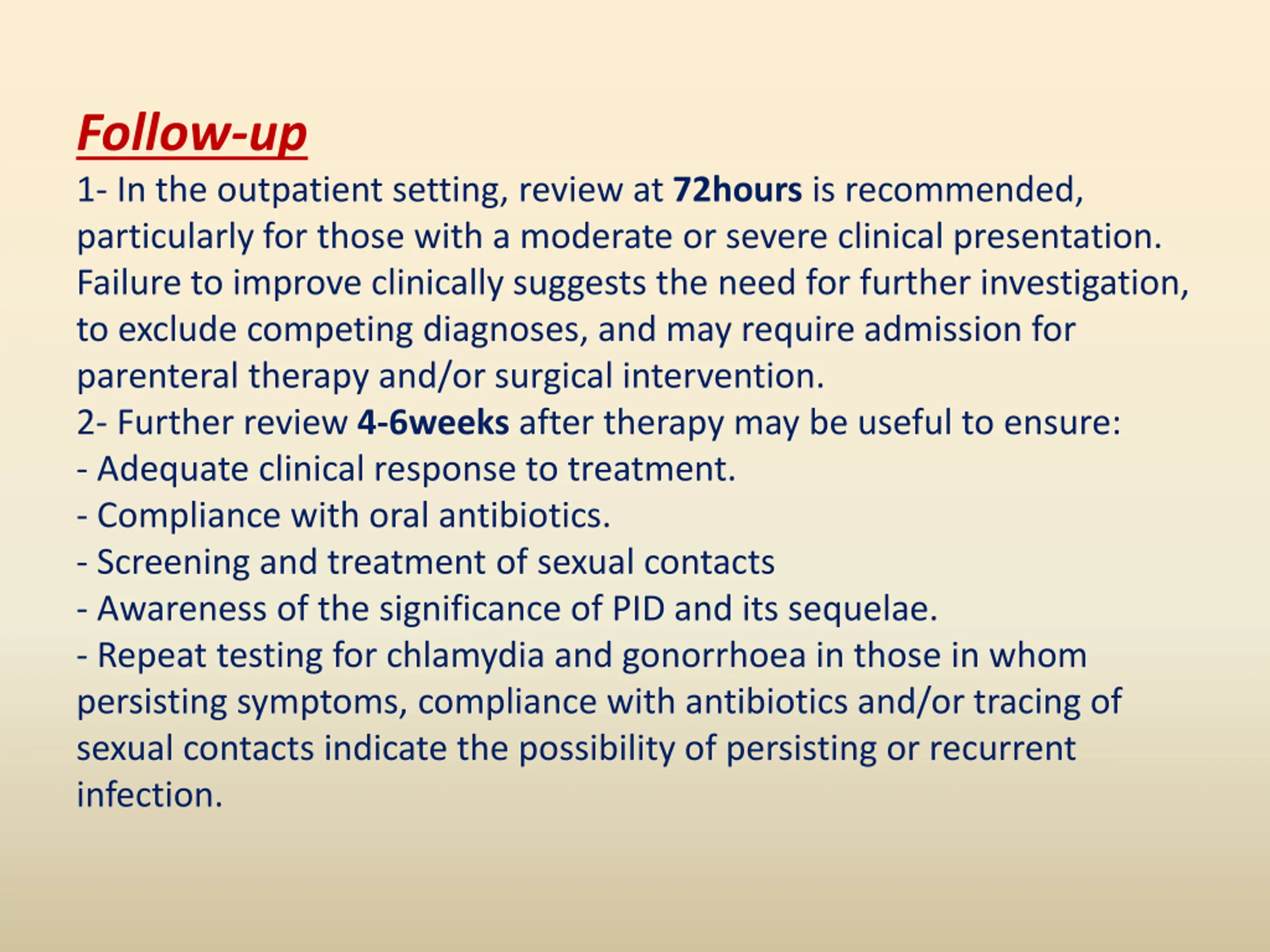 Follow-up

1- In the outpatient setting, review at 72hours is recommended, particularly for those with a moderate or severe clinical presentation. Failure to improve clinically suggests the need for further investigation, to exclude competing diagnoses, and may require admission for parenteral therapy and/or surgical intervention.

2- Further review 4-6weeks after therapy may be useful to ensure:

- Adequate clinical response to treatment.

- Compliance with oral antibiotics.

- Screening and treatment of sexual contacts

- Awareness of the significance of PID and its sequelae.

- Repeat testing for chlamydia and gonorrhoea in those in whom persisting symptoms, compliance with antibiotics and/or tracing of sexual contacts indicate the possibility of persisting or recurrent infection.